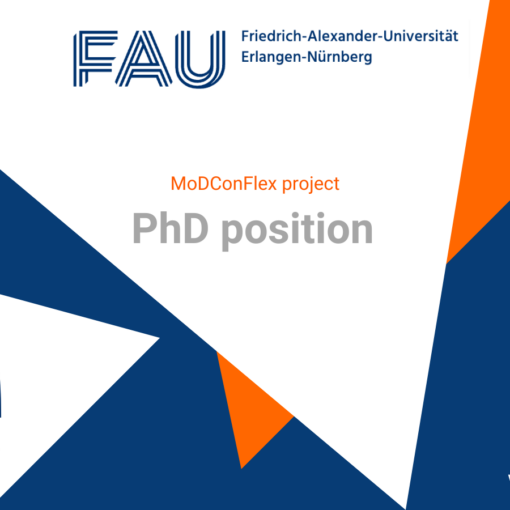 FAU Friedrich-Alexander-Universität Erlangen-Nürnberg

MoDConFlex project

PhD position